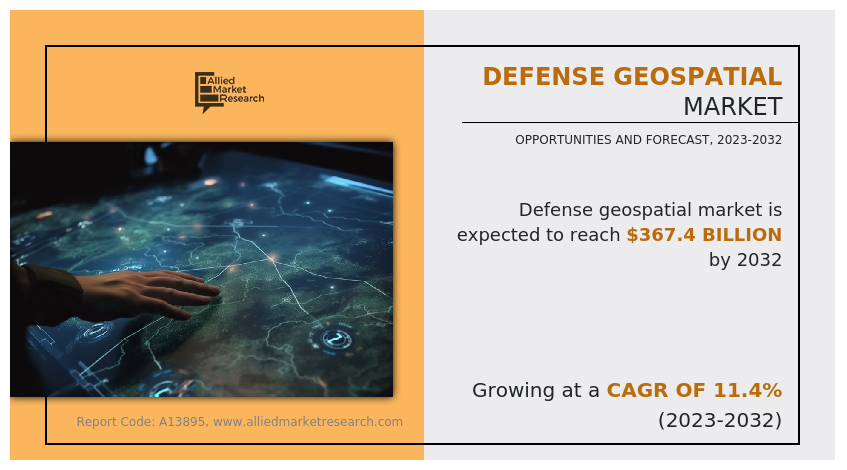 Allied Market Research

DEFENSE GEOSPATIAL MARKET

OPPORTUNITIES AND FORECAST, 2023-2032

Defense geospatial market is expected to reach $367.4 BILLION by 2032

Growing at a CAGR OF 11.4% (2023-2032)

Report Code: A13895, www.alliedmarketresearch.com